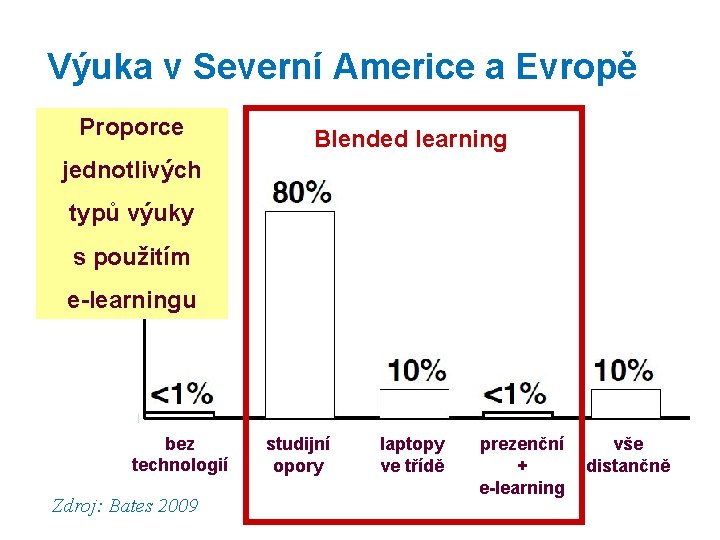 Výuka v Severní Americe a Evropě

Proporce jednotlivých typů výuky s použitím e-learningu

Blended learning

<1%

80%

10%

<1%

10%

bez technologií

studijní opory

laptopy ve třídě

prezenční + e-learning

vše distančně

Zdroj: Bates 2009